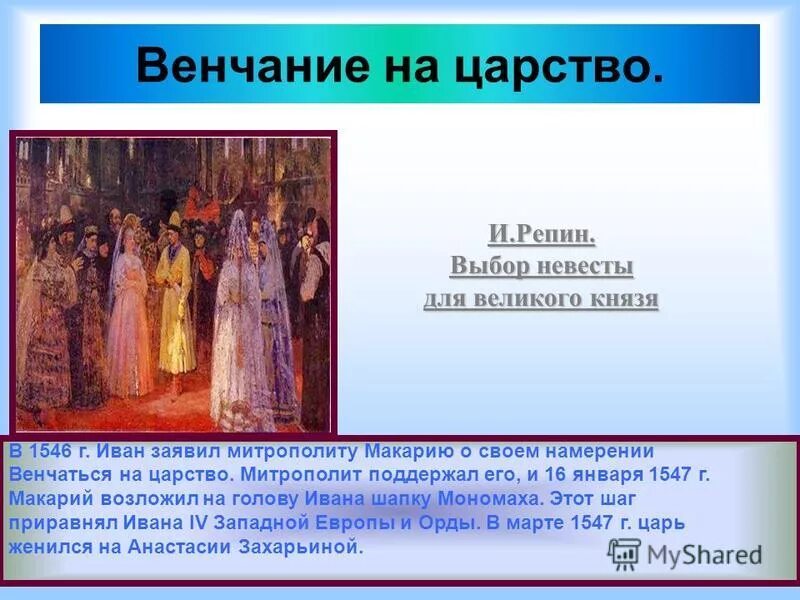 Венчание на царство.

И.Репин.
Выбор невесты
для великого князя

В 1546 г. Иван заявил митрополиту Макарию о своем намерении Венчаться на царство. Митрополит поддержал его, и 16 января 1547 г. Макарий возложил на голову Ивана шапку Мономаха. Этот шаг приравнял Ивана IV Западной Европы и Орды. В марте 1547 г. царь женился на Анастасии Захарьиной.

MyShared